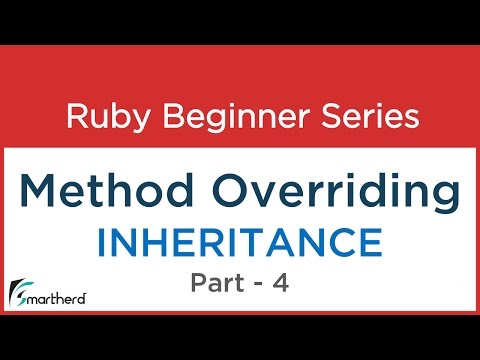 Ruby Beginner Series

Method Overriding

INHERITANCE

Part - 4

Smartherd